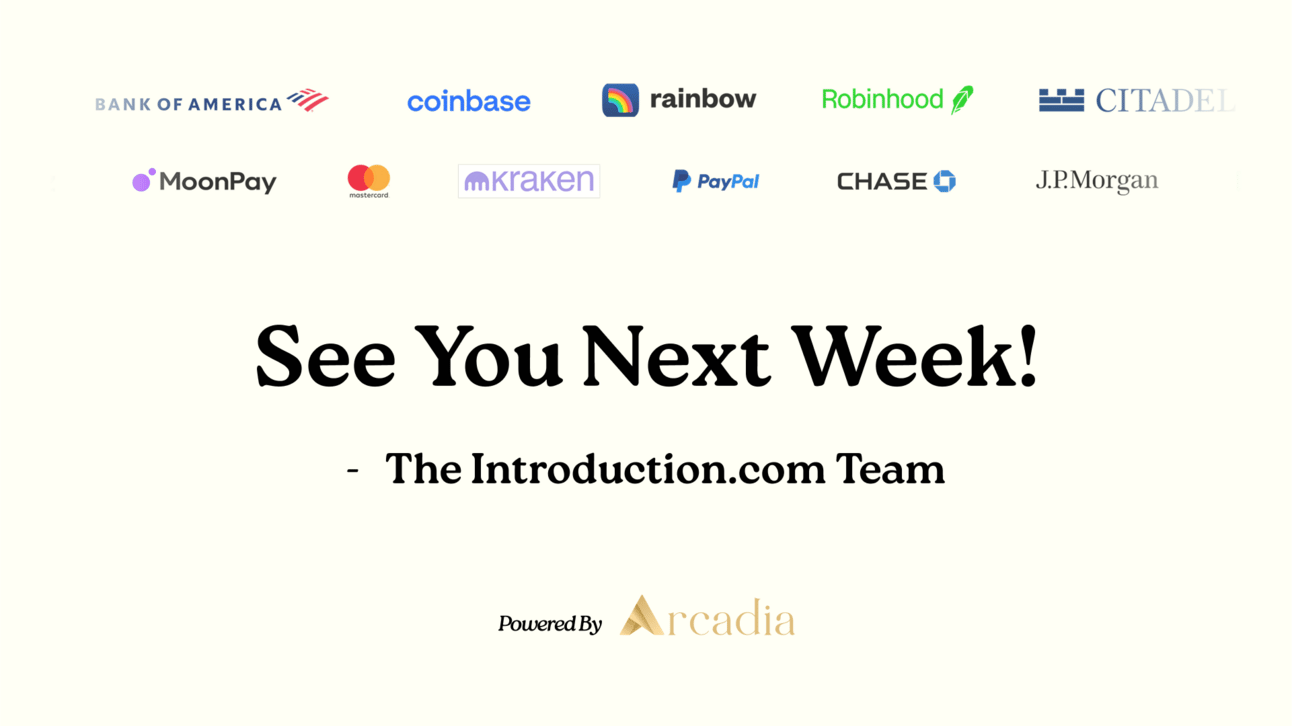 BANK OF AMERICA coinbase rainbow Robinhood CITADEL

MoonPay mastercard kraken PayPal CHASE J.P.Morgan

See You Next Week!

- The Introduction.com Team

Powered By Arcadia